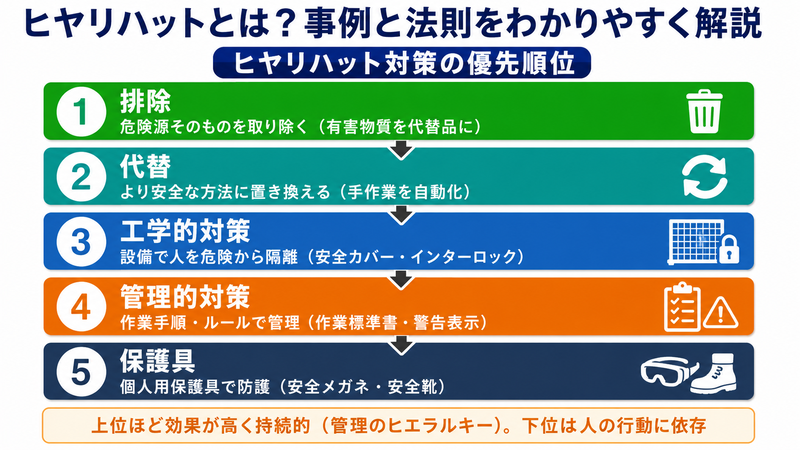 ヒヤリハットとは？事例と法則をわかりやすく解説

ヒヤリハット対策の優先順位

1 排除
危険源そのものを取り除く（有害物質を代替品に）

2 代替
より安全な方法に置き換える（手作業を自動化）

3 工学的対策
設備で人を危険から隔離（安全カバー・インターロック）

4 管理的対策
作業手順・ルールで管理（作業標準書・警告表示）

5 保護具
個人用保護具で防護（安全メガネ・安全靴）

上位ほど効果が高く持続的（管理のヒエラルキー）。下位は人の行動に依存